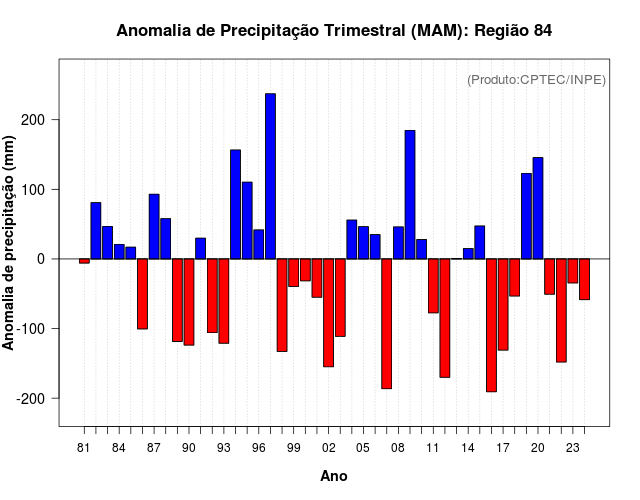 Anomalia de Precipitação Trimestral (MAM): Região 84

(Produto:CPTEC/INPE)

Anomalia de precipitação (mm)

200
100
0
-100
-200

81
84
87
90
93
96
99
02
05
08
11
14
17
20
23

Ano